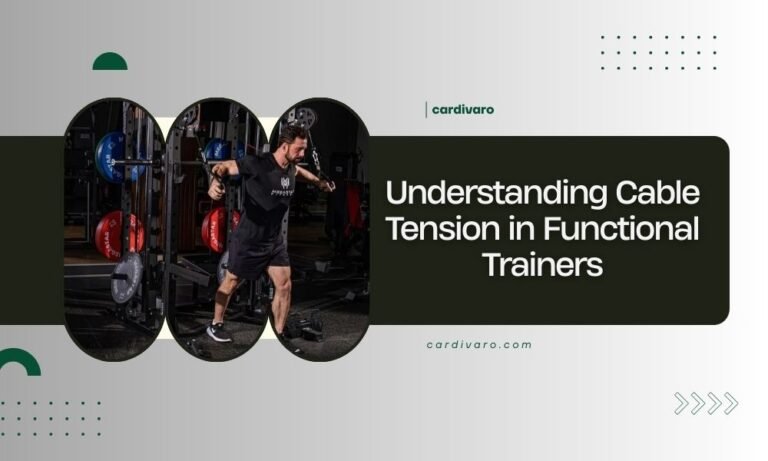 cardivaro

Understanding Cable Tension in Functional Trainers

cardivaro.com